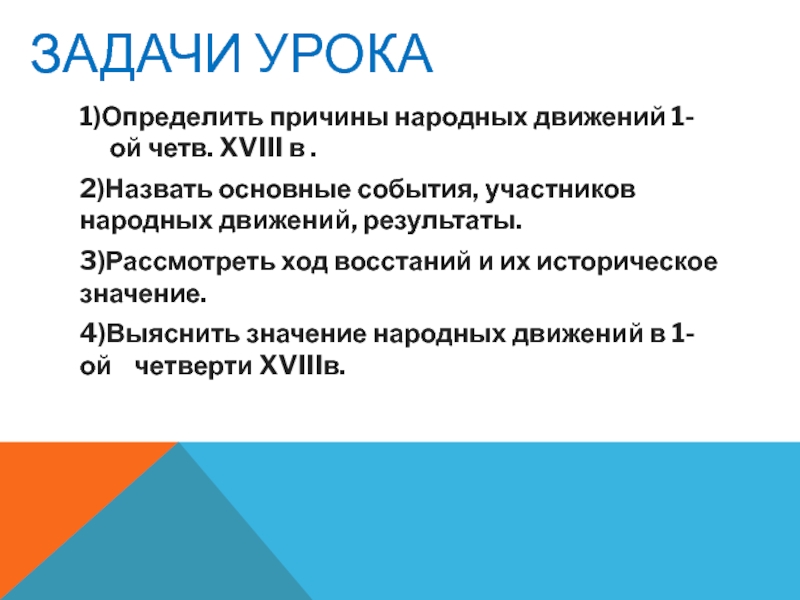 ЗАДАЧИ УРОКА

1)Определить причины народных движений 1-ой четв. XVIII в .

2)Назвать основные события, участников народных движений, результаты.

3)Рассмотреть ход восстаний и их историческое значение.

4)Выяснить значение народных движений в 1-ой четверти XVIIIв.